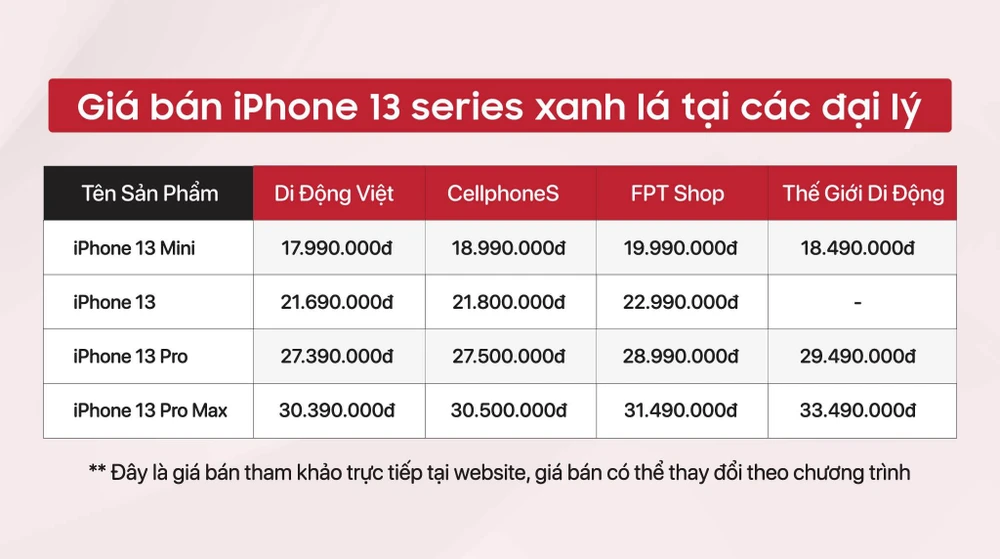 Giá bán iPhone 13 series xanh lá tại các đại lý

| Tên Sản Phẩm | Di Động Việt | CellphoneS | FPT Shop | Thế Giới Di Động |
|---|---|---|---|---|
| iPhone 13 Mini | 17.990.000đ | 18.990.000đ | 19.990.000đ | 18.490.000đ |
| iPhone 13 | 21.690.000đ | 21.800.000đ | 22.990.000đ | - |
| iPhone 13 Pro | 27.390.000đ | 27.500.000đ | 28.990.000đ | 29.490.000đ |
| iPhone 13 Pro Max | 30.390.000đ | 30.500.000đ | 31.490.000đ | 33.490.000đ |

** Đây là giá bán tham khảo trực tiếp tại website, giá bán có thể thay đổi theo chương trình